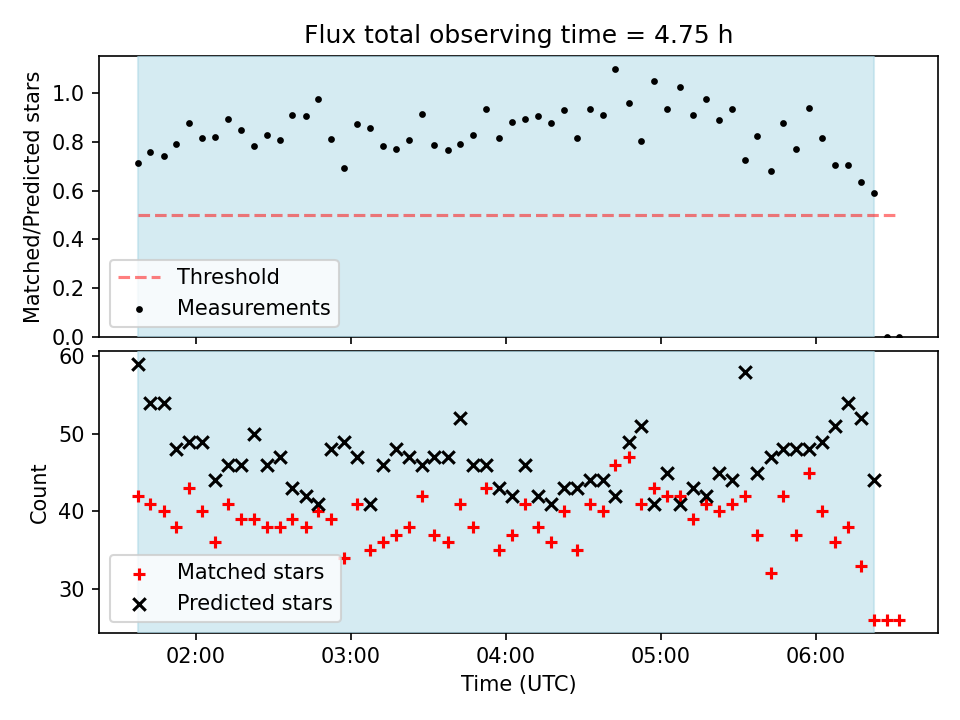 Flux total observing time = 4.75 h

Matched/Predicted stars

1.0
0.8
0.6
0.4
0.2
0.0

Threshold
Measurements

Count

60
50
40
30

Matched stars
Predicted stars

02:00
03:00
04:00
05:00
06:00

Time (UTC)